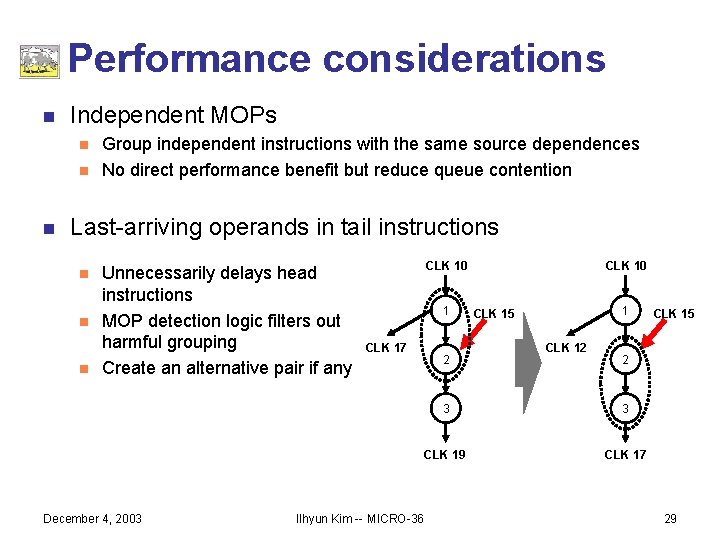 Performance considerations

Independent MOPs

Group independent instructions with the same source dependences

No direct performance benefit but reduce queue contention

Last-arriving operands in tail instructions

Unnecessarily delays head instructions

MOP detection logic filters out harmful grouping

Create an alternative pair if any

CLK 10
1
CLK 15
CLK 17
2
3
CLK 19

CLK 10
1
CLK 15
CLK 12
2
3
CLK 17

December 4, 2003

Ilhyun Kim -- MICRO-36

29